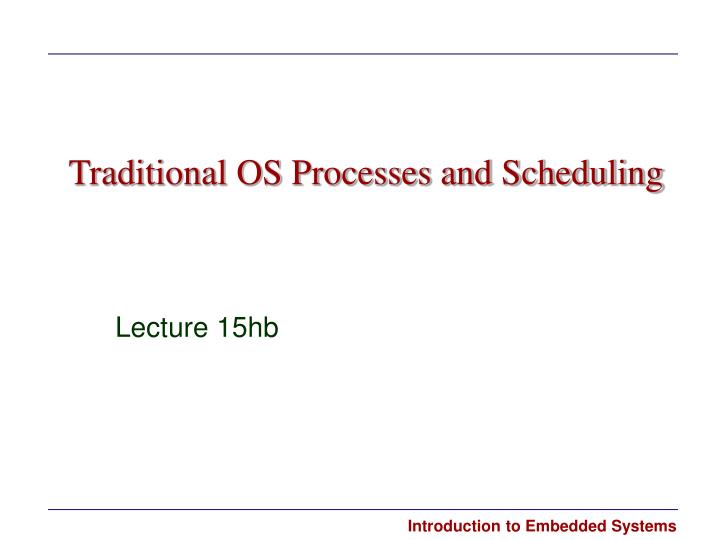 Traditional OS Processes and Scheduling

Lecture 15hb

Introduction to Embedded Systems